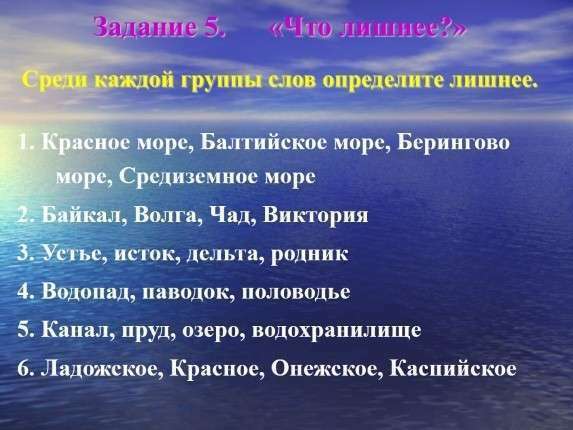 Задание 5. «Что лишнее?»

Среди каждой группы слов определите лишнее.

1. Красное море, Балтийское море, Берингово море, Средиземное море
2. Байкал, Волга, Чад, Виктория
3. Устье, исток, дельта, родник
4. Водопад, паводок, половодье
5. Канал, пруд, озеро, водохранилище
6. Ладожское, Красное, Онежское, Каспийское